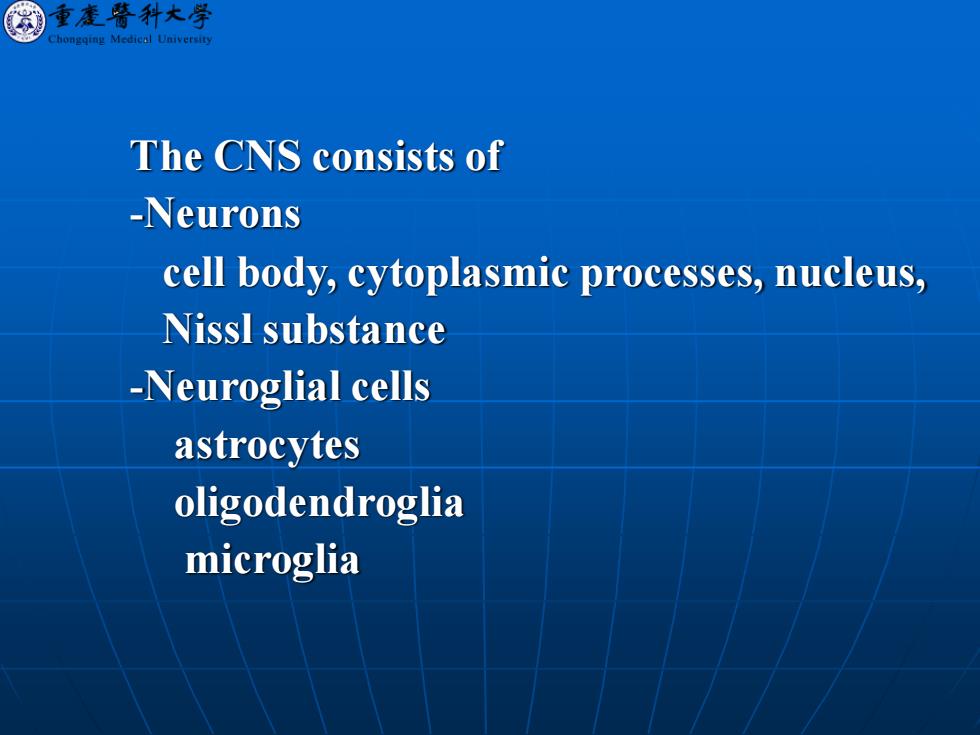 重慶醫科大學
Chongqing Medical University

The CNS consists of
-Neurons
cell body, cytoplasmic processes, nucleus, Nissl substance
-Neuroglial cells
astrocytes
oligodendroglia
microglia